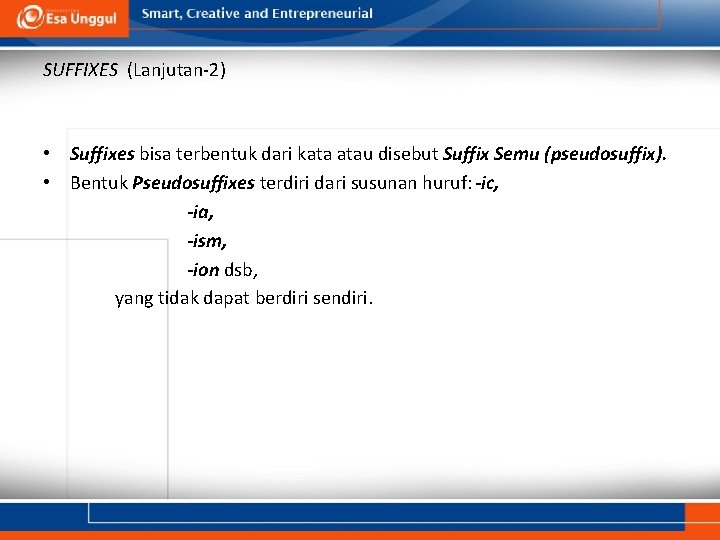 Esa Unggul

Smart, Creative and Entrepreneurial

SUFFIXES (Lanjutan-2)

• Suffixes bisa terbentuk dari kata atau disebut Suffix Semu (pseudosuffix).
• Bentuk Pseudosuffixes terdiri dari susunan huruf: -ic,
-ia,
-ism,
-ion dsb,
yang tidak dapat berdiri sendiri.